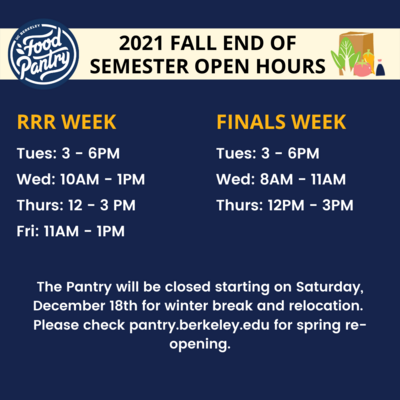 UC BERKELEY Food Pantry

2021 FALL END OF SEMESTER OPEN HOURS

RRR WEEK

Tues: 3 - 6PM

Wed: 10AM - 1PM

Thurs: 12 - 3 PM

Fri: 11AM - 1PM

FINALS WEEK

Tues: 3 - 6PM

Wed: 8AM - 11AM

Thurs: 12PM - 3PM

The Pantry will be closed starting on Saturday, December 18th for winter break and relocation. Please check pantry.berkeley.edu for spring re-opening.